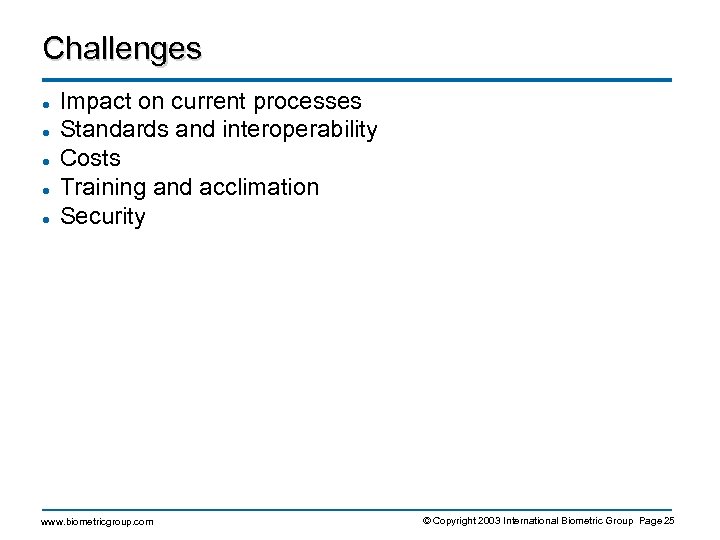 Challenges

- Impact on current processes
- Standards and interoperability
- Costs
- Training and acclimation
- Security

www.biometricgroup.com

© Copyright 2003 International Biometric Group Page 25